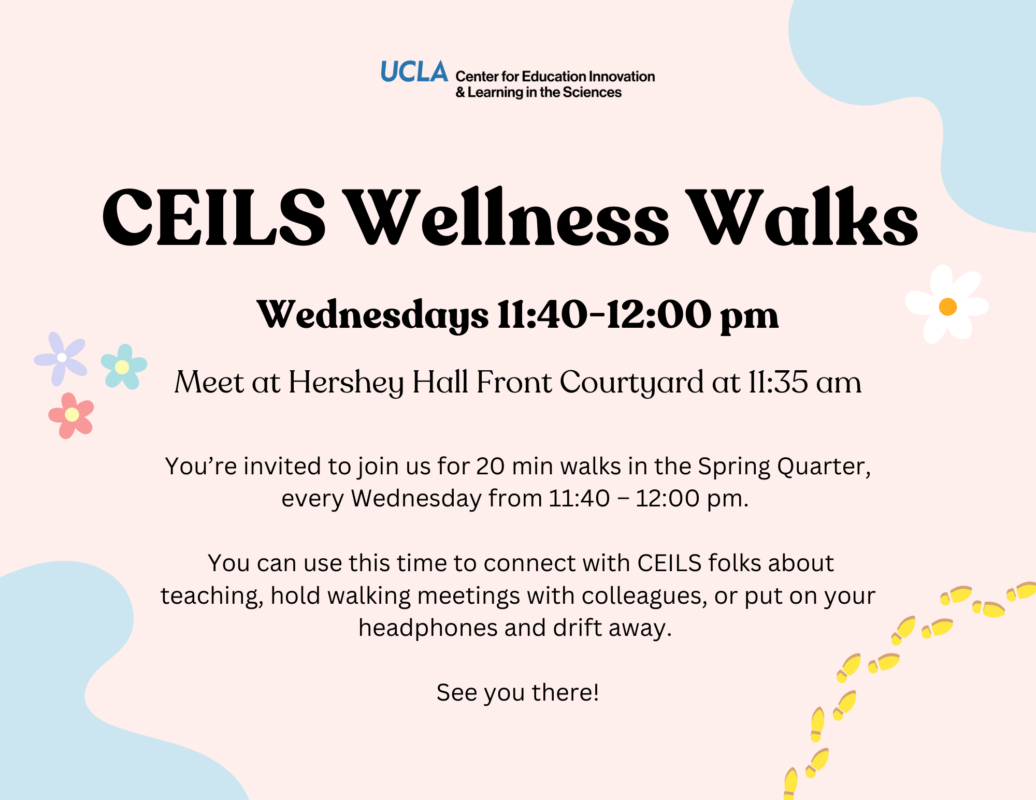 UCLA Center for Education Innovation & Learning in the Sciences

CEILS Wellness Walks

Wednesdays 11:40-12:00 pm

Meet at Hershey Hall Front Courtyard at 11:35 am

You're invited to join us for 20 min walks in the Spring Quarter, every Wednesday from 11:40 – 12:00 pm.

You can use this time to connect with CEILS folks about teaching, hold walking meetings with colleagues, or put on your headphones and drift away.

See you there!